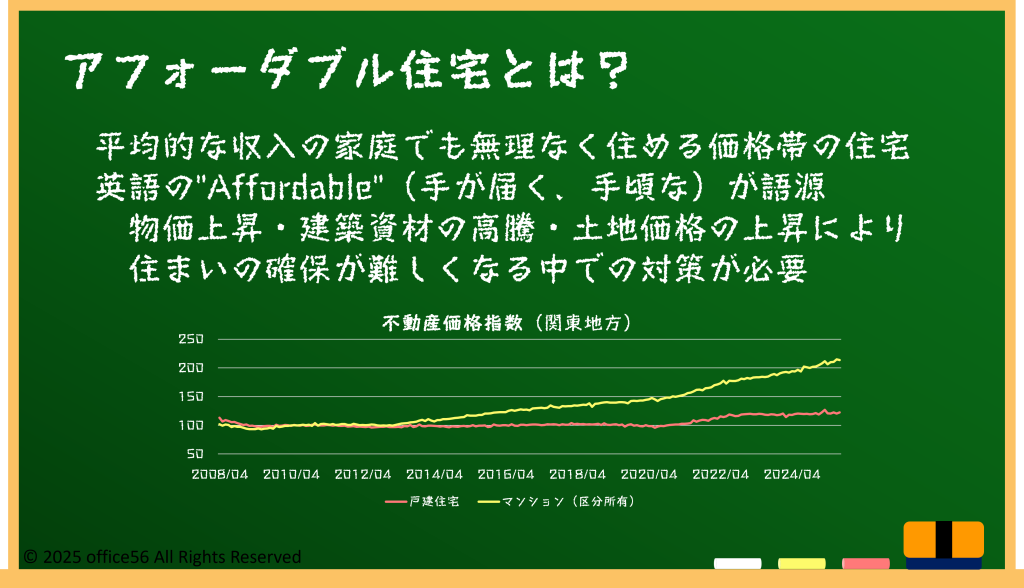 アフォーダブル住宅とは？

平均的な収入の家庭でも無理なく住める価格帯の住宅
英語の"Affordable"（手が届く、手頃な）が語源
物価上昇・建築資材の高騰・土地価格の上昇により
住まいの確保が難しくなる中での対策が必要

不動産価格指数（関東地方）

250
200
150
100
50

2008/04 2010/04 2012/04 2014/04 2016/04 2018/04 2020/04 2022/04 2024/04

戸建住宅　マンション（区分所有）

© 2025 office56 All Rights Reserved